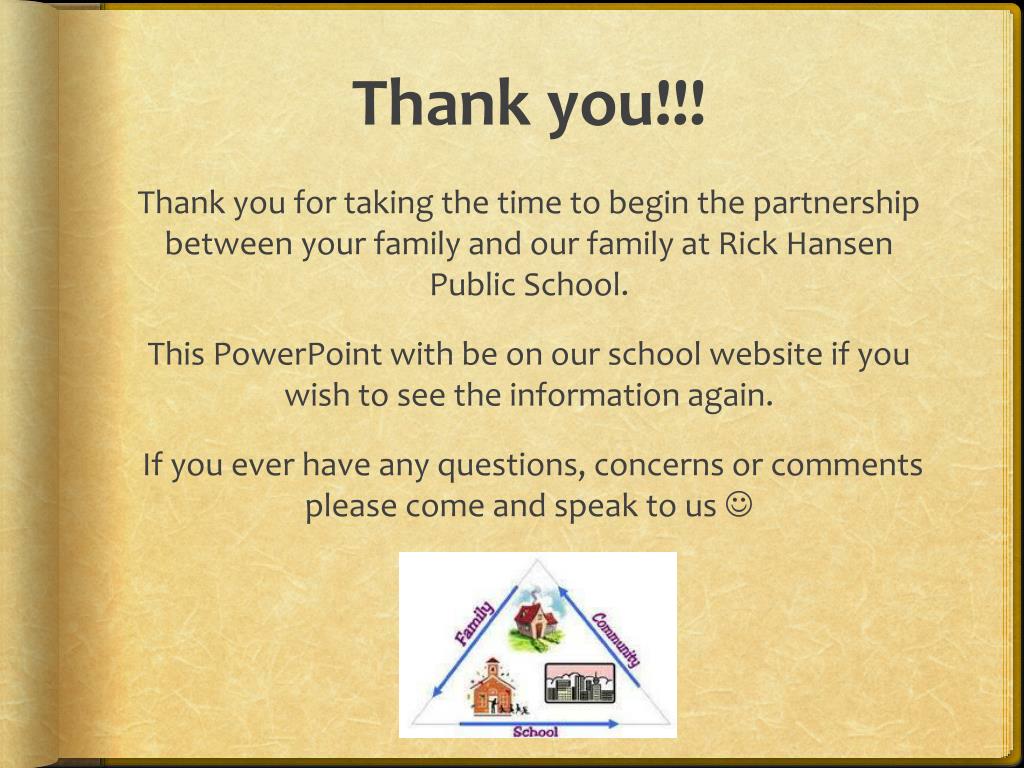 Thank you!!!

Thank you for taking the time to begin the partnership between your family and our family at Rick Hansen Public School.

This PowerPoint with be on our school website if you wish to see the information again.

If you ever have any questions, concerns or comments please come and speak to us ☺

Family
Community
School